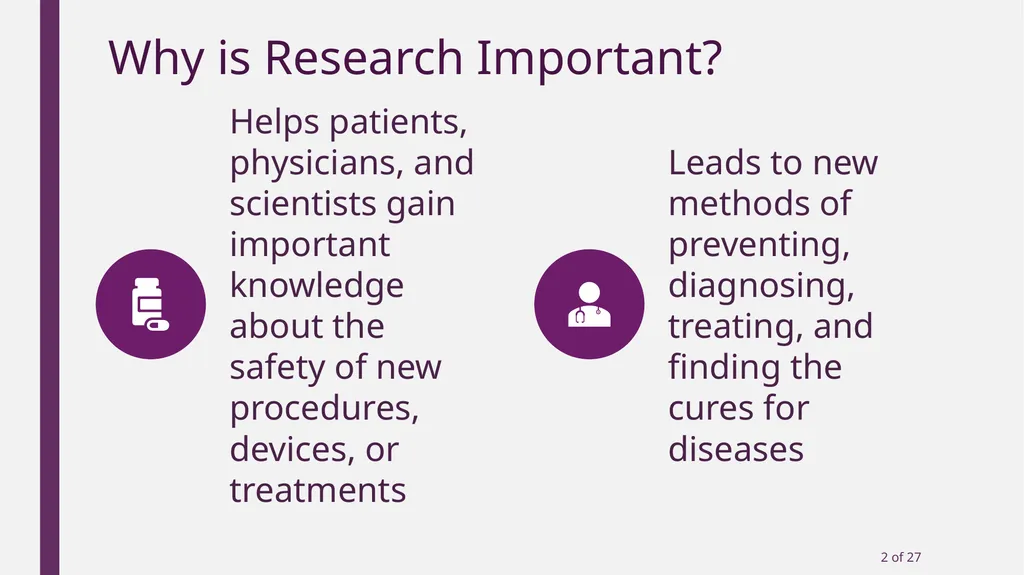 Why is Research Important?

Helps patients, physicians, and scientists gain important knowledge about the safety of new procedures, devices, or treatments

Leads to new methods of preventing, diagnosing, treating, and finding the cures for diseases

2 of 27